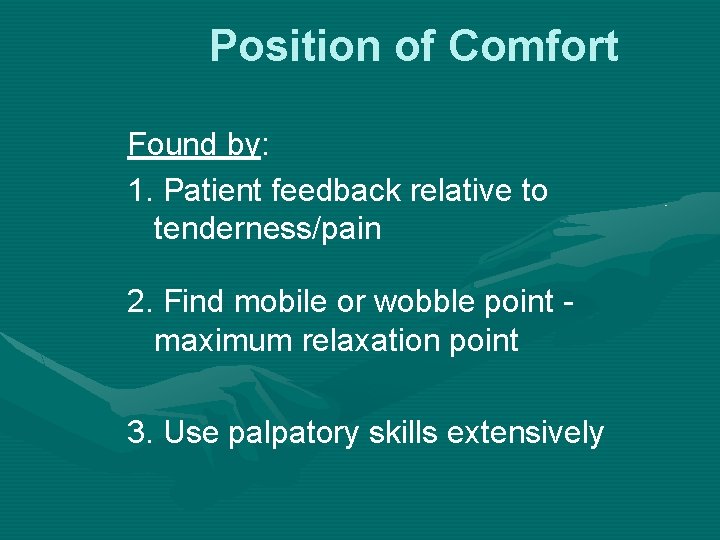 Position of Comfort

Found by:

1. Patient feedback relative to tenderness/pain

2. Find mobile or wobble point - maximum relaxation point

3. Use palpatory skills extensively